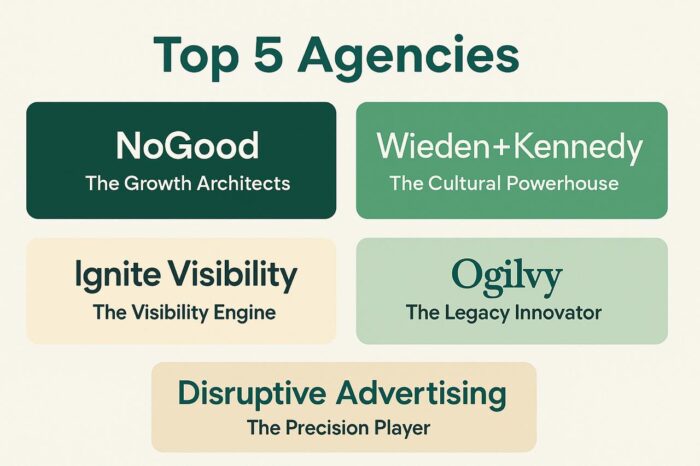 Top 5 Agencies

NoGood
The Growth Architects

Wieden+Kennedy
The Cultural Powerhouse

Ignite Visibility
The Visibility Engine

Ogilvy
The Legacy Innovator

Disruptive Advertising
The Precision Player